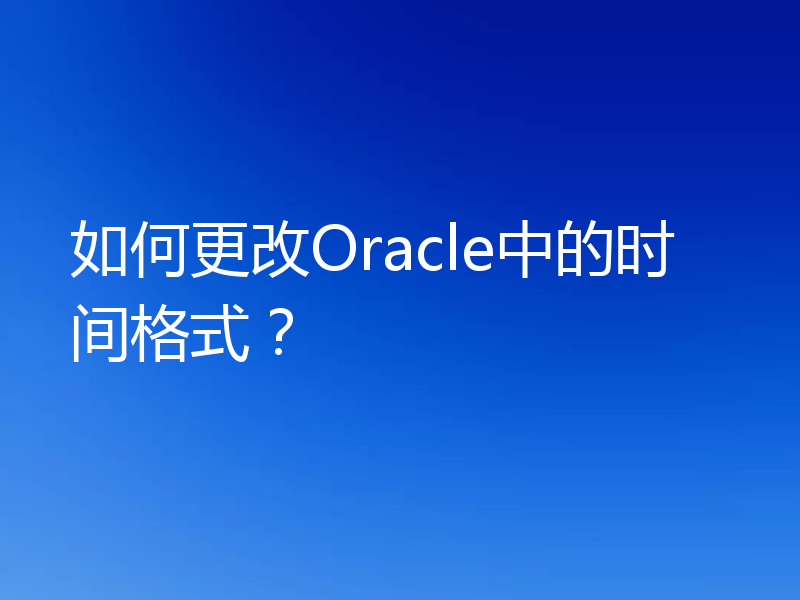 如何更改Oracle中的时间格式？